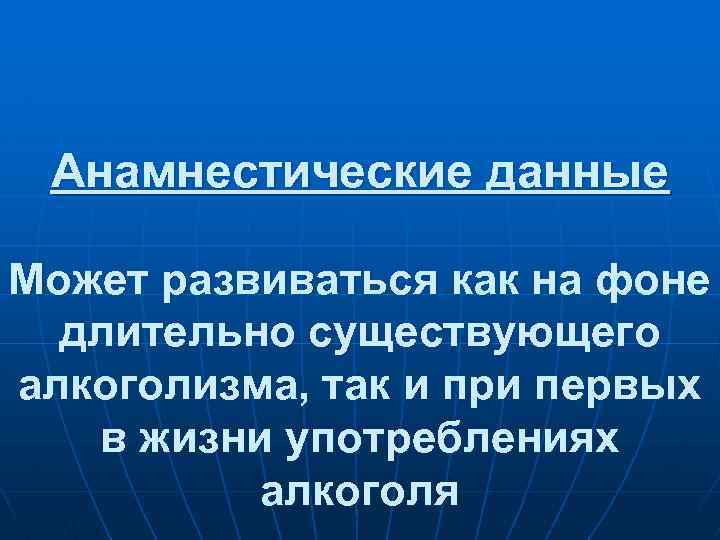 Анамнестические данные

Может развиваться как на фоне длительно существующего алкоголизма, так и при первых в жизни употреблениях алкоголя